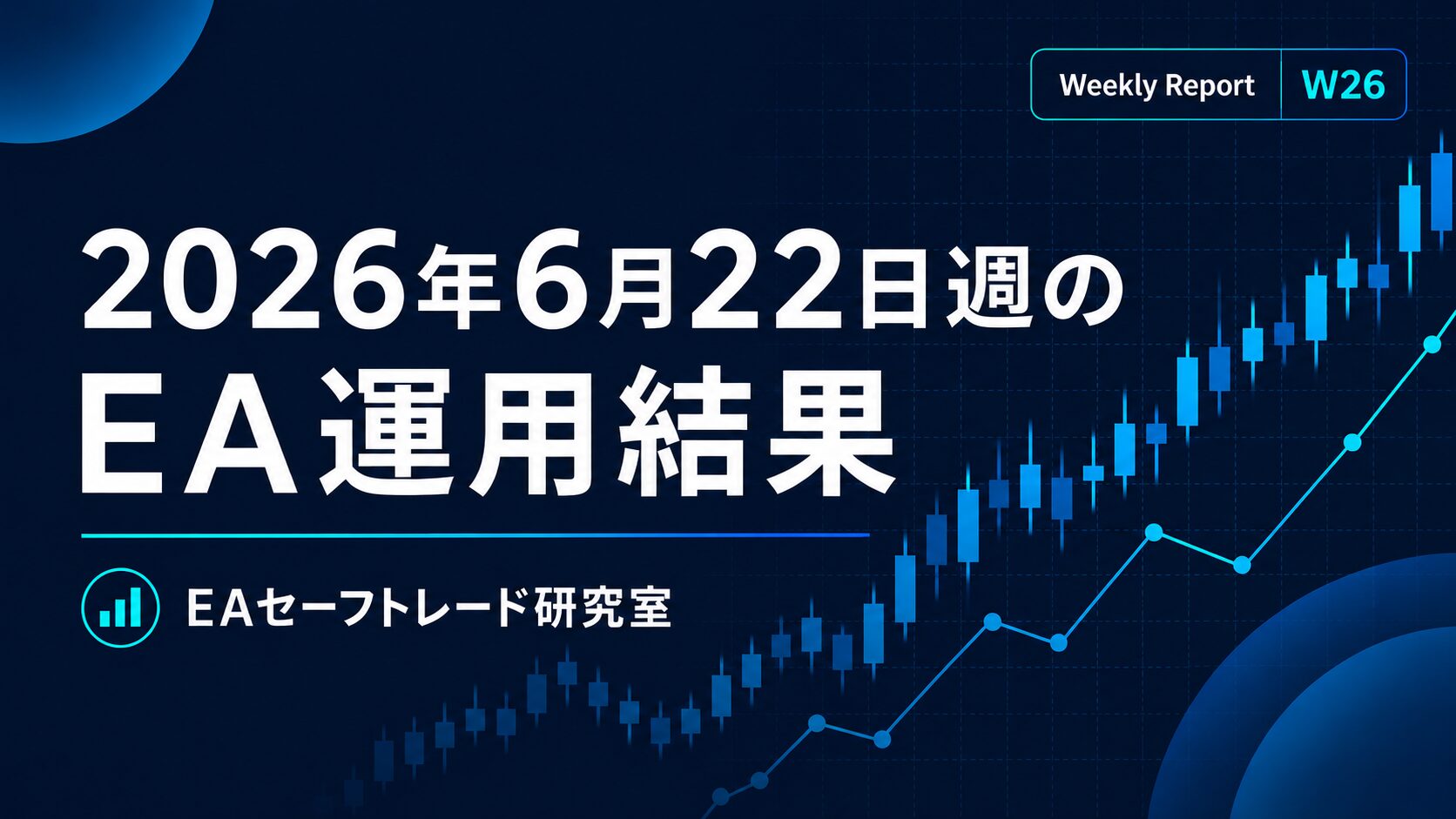 Weekly Report W26

2026年6月22日週の
EA運用結果

EAセーフトレード研究室